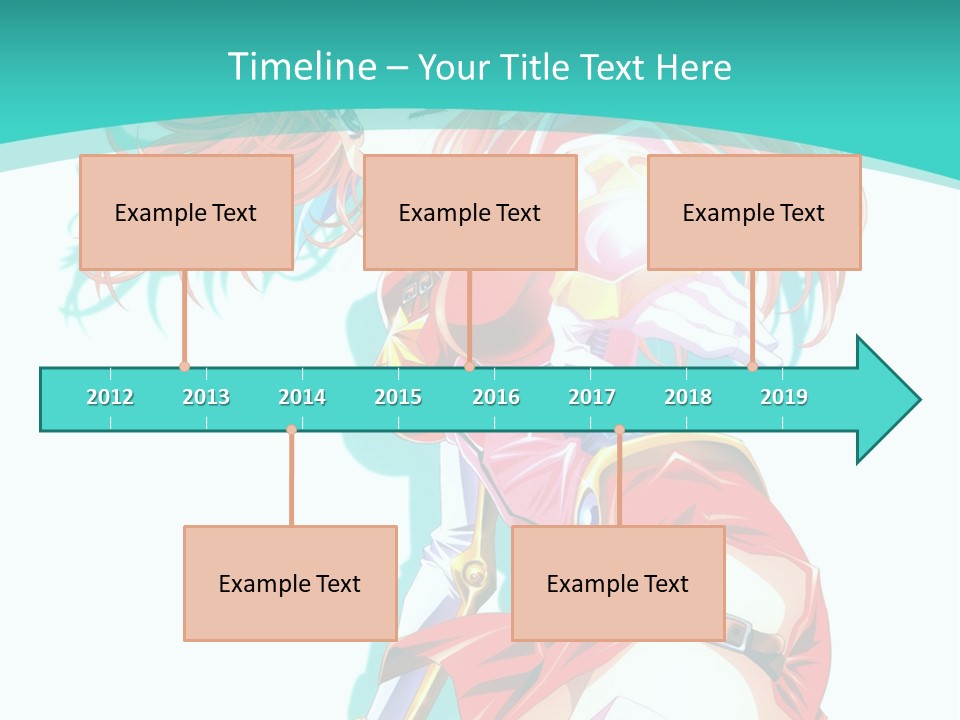 Timeline – Your Title Text Here

Example Text

Example Text

Example Text

2012 2013 2014 2015 2016 2017 2018 2019

Example Text

Example Text